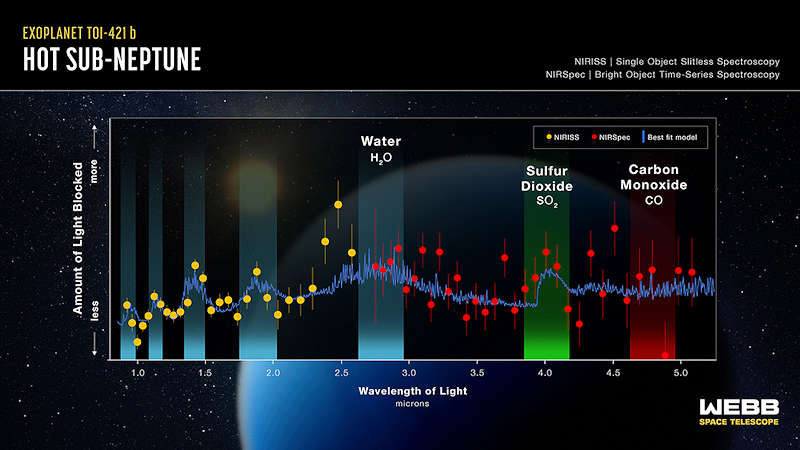 EXOPLANET TOI-421 b
HOT SUB-NEPTUNE

NIRISS | Single Object Slitless Spectroscopy
NIRSpec | Bright Object Time-Series Spectroscopy

NIRISS NIRSpec Best fit model

Water
$H_2O$

Sulfur Dioxide
$SO_2$

Carbon Monoxide
CO

Amount of Light Blocked
more
less

1.0 1.5 2.0 2.5 3.0 3.5 4.0 4.5 5.0

Wavelength of Light
microns

WEBB
SPACE TELESCOPE